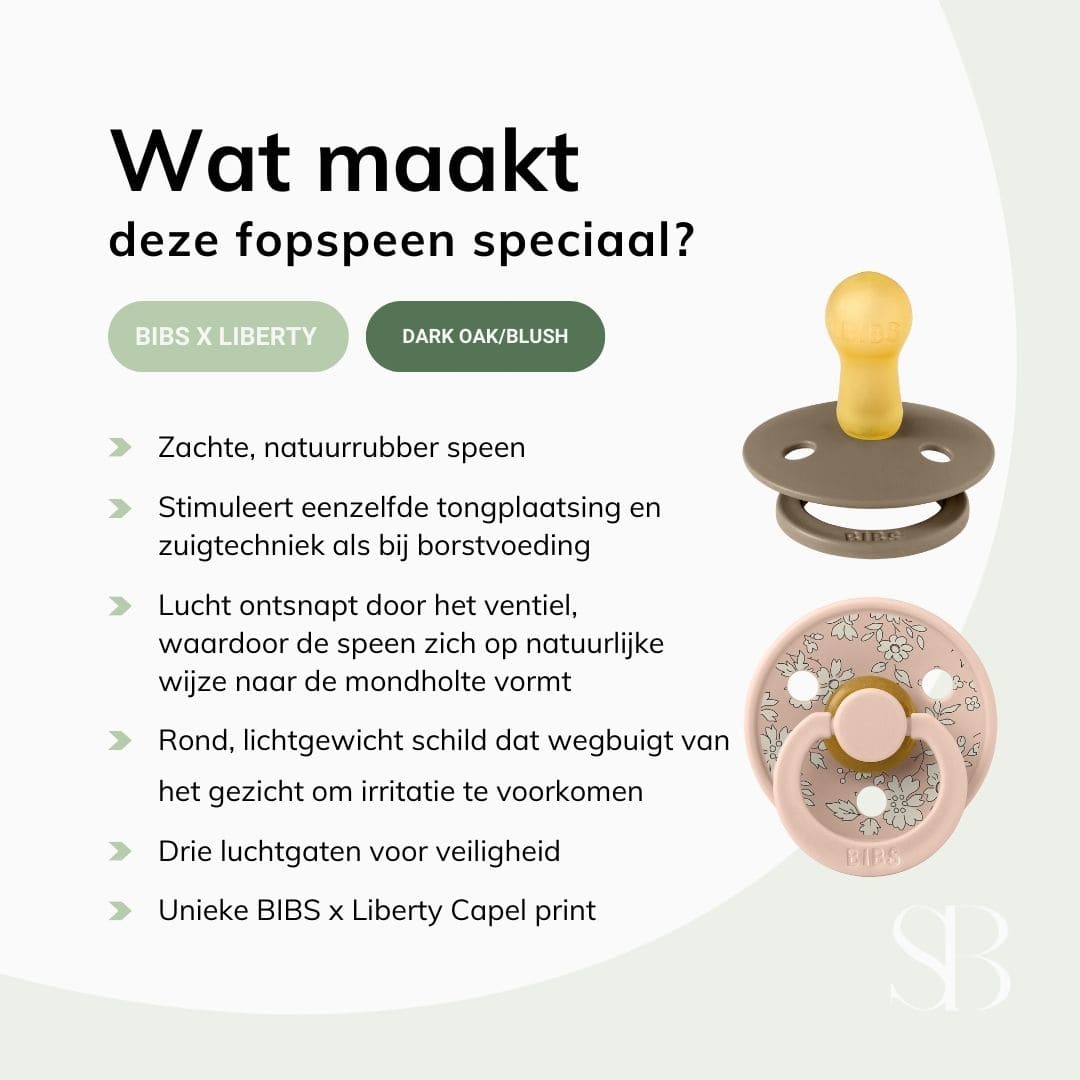 Wat maakt
deze fopspeen speciaal?

BIBS X LIBERTY

DARK OAK/BLUSH

Zachte, natuurrubber speen

Stimuleert eenzelfde tongplaatsing en zuigtechniek als bij borstvoeding

Lucht ontsnapt door het ventiel, waardoor de speen zich op natuurlijke wijze naar de mondholte vormt

Rond, lichtgewicht schild dat wegbuigt van het gezicht om irritatie te voorkomen

Drie luchtgaten voor veiligheid

Unieke BIBS x Liberty Capel print

BIBS

BIBS

BIBS

SB